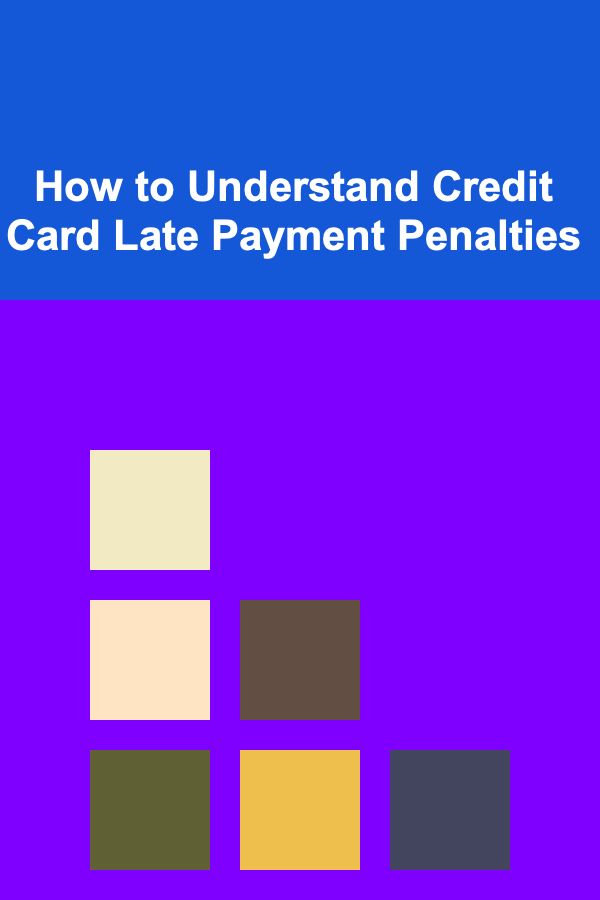 How to Understand Credit Card Late Payment Penalties